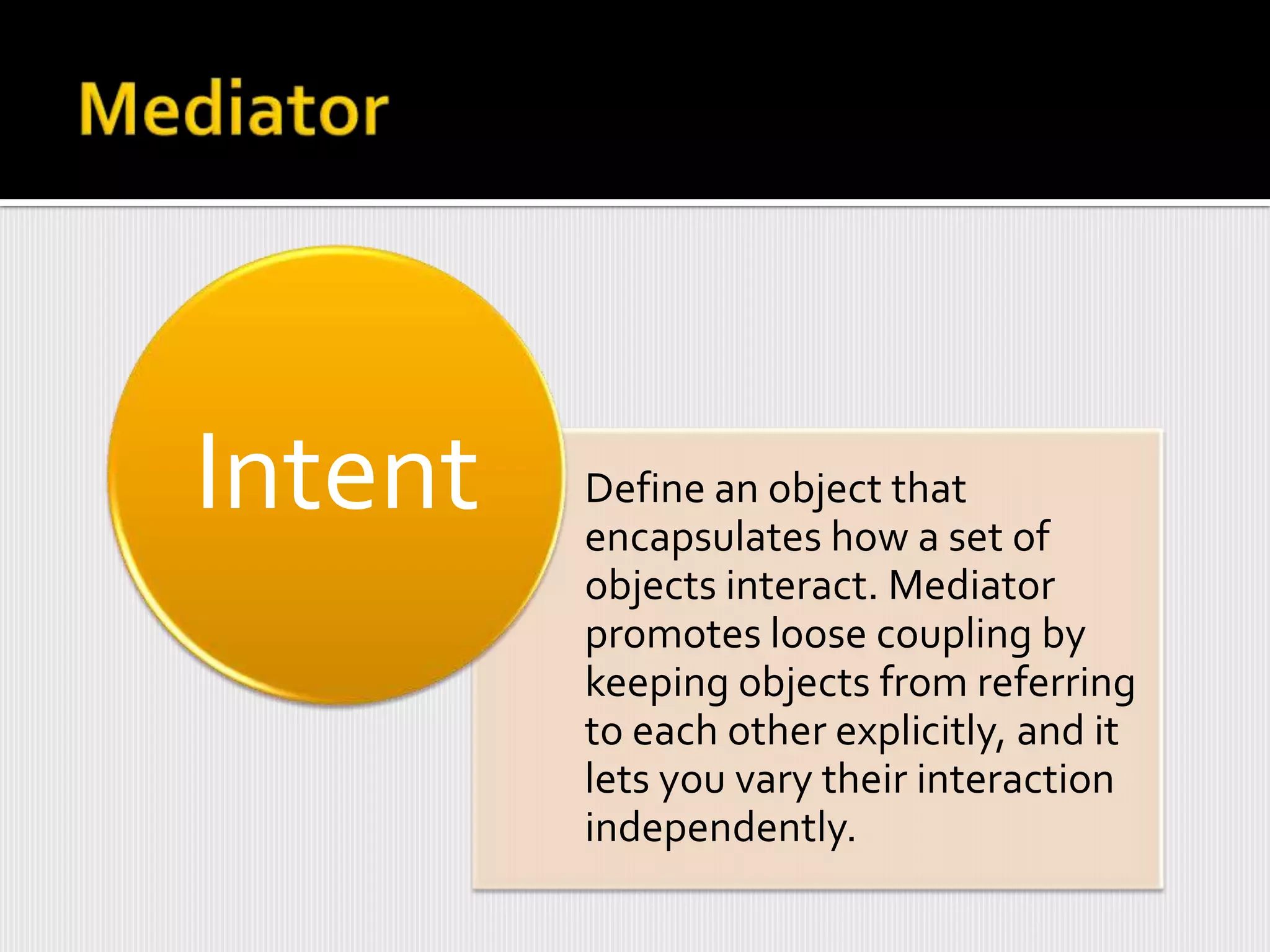 Mediator

Intent

Define an object that encapsulates how a set of objects interact. Mediator promotes loose coupling by keeping objects from referring to each other explicitly, and it lets you vary their interaction independently.